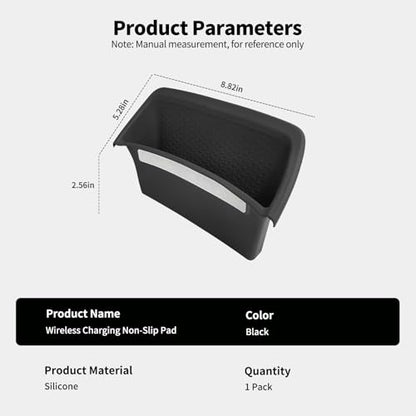 Product Parameters
Note: Manual measurement, for reference only

8.82in
5.28in
2.56in

Product Name
Wireless Charging Non-Slip Pad

Color
Black

Product Material
Silicone

Quantity
1 Pack